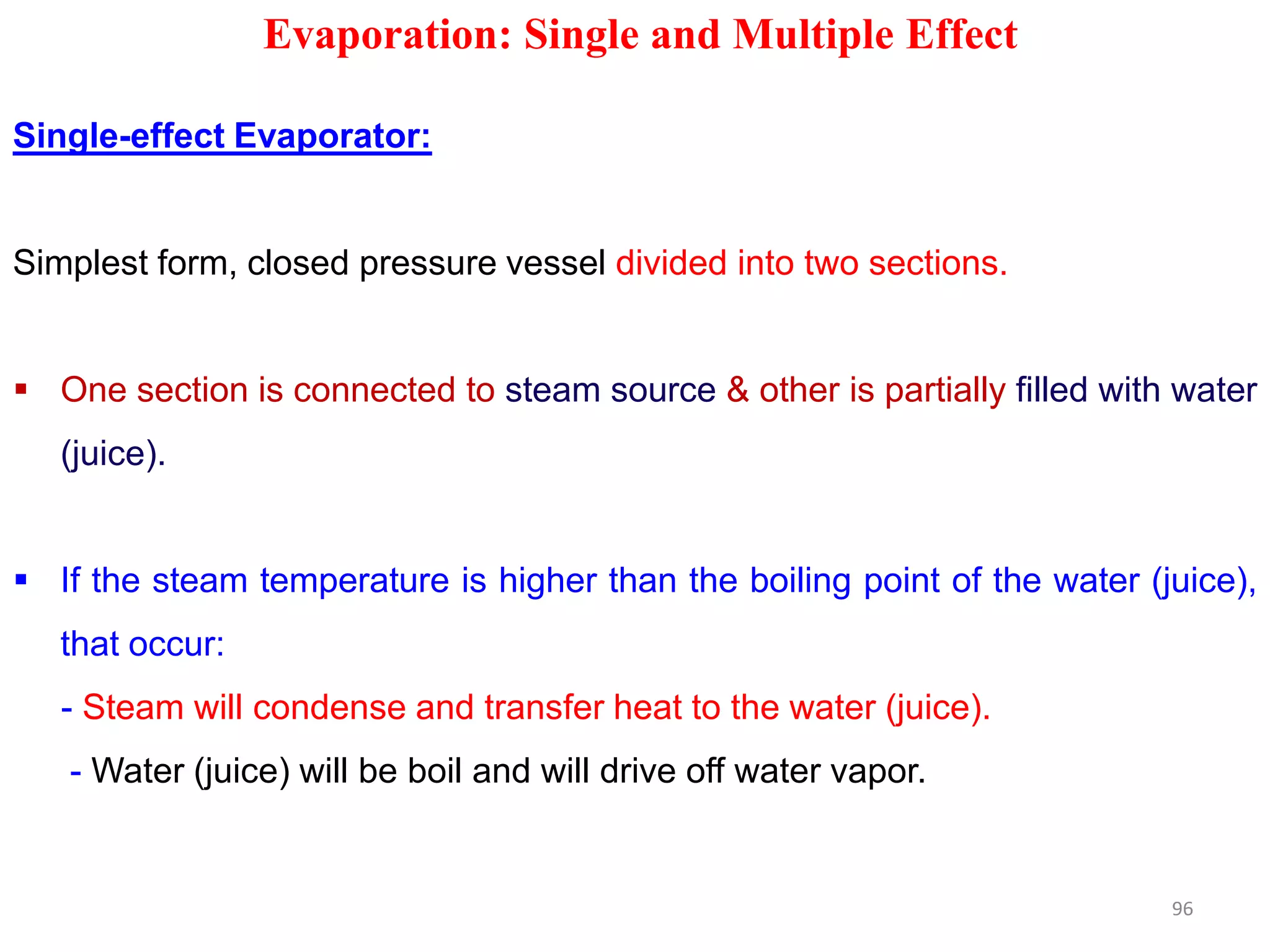 Evaporation: Single and Multiple Effect

Single-effect Evaporator:

Simplest form, closed pressure vessel divided into two sections.

▪ One section is connected to steam source & other is partially filled with water (juice).

▪ If the steam temperature is higher than the boiling point of the water (juice), that occur:

- Steam will condense and transfer heat to the water (juice).

- Water (juice) will be boil and will drive off water vapor.

96